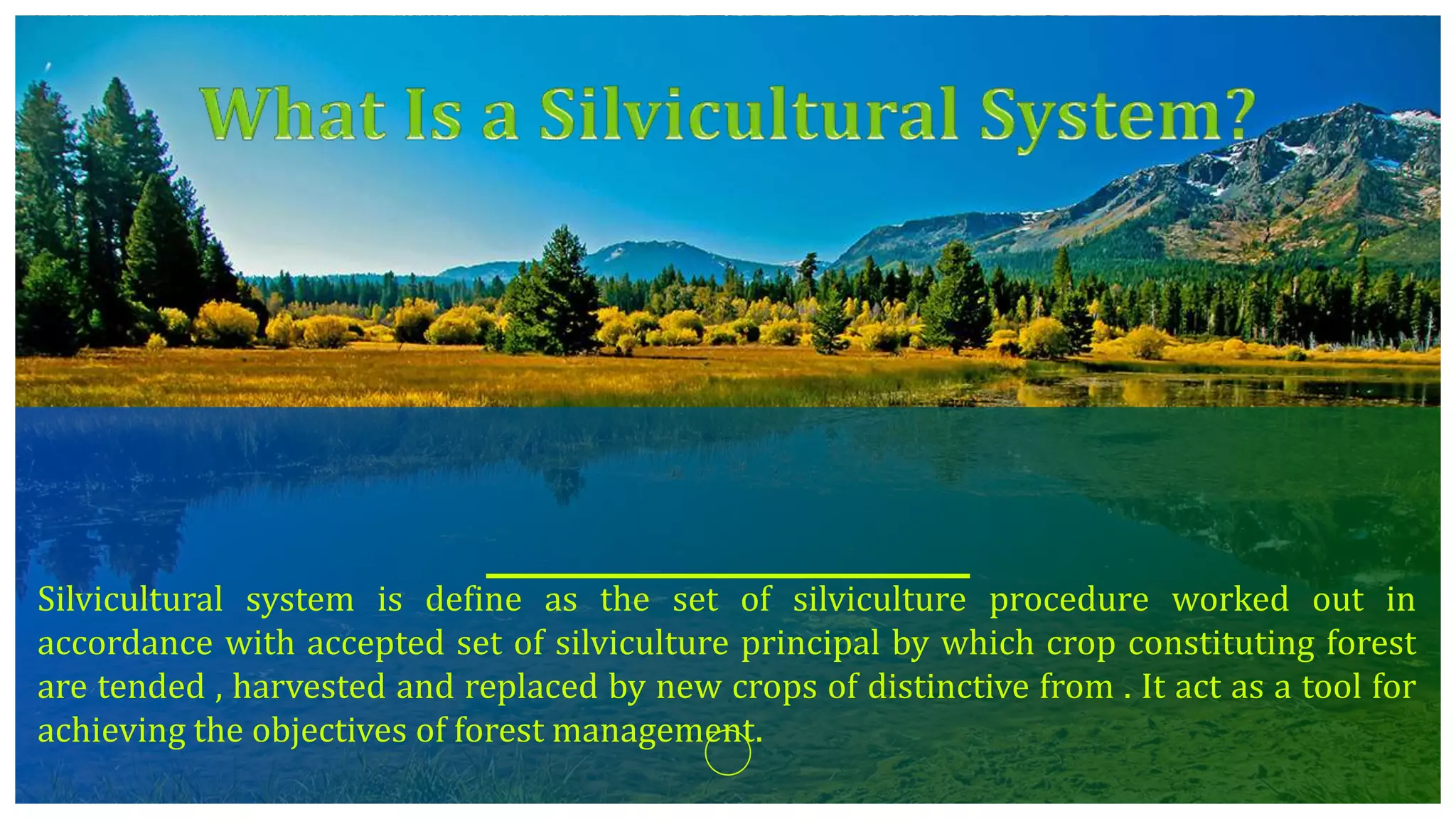 What Is a Silvicultural System?

Silvicultural system is define as the set of silviculture procedure worked out in accordance with accepted set of silviculture principal by which crop constituting forest are tended , harvested and replaced by new crops of distinctive from . It act as a tool for achieving the objectives of forest management.